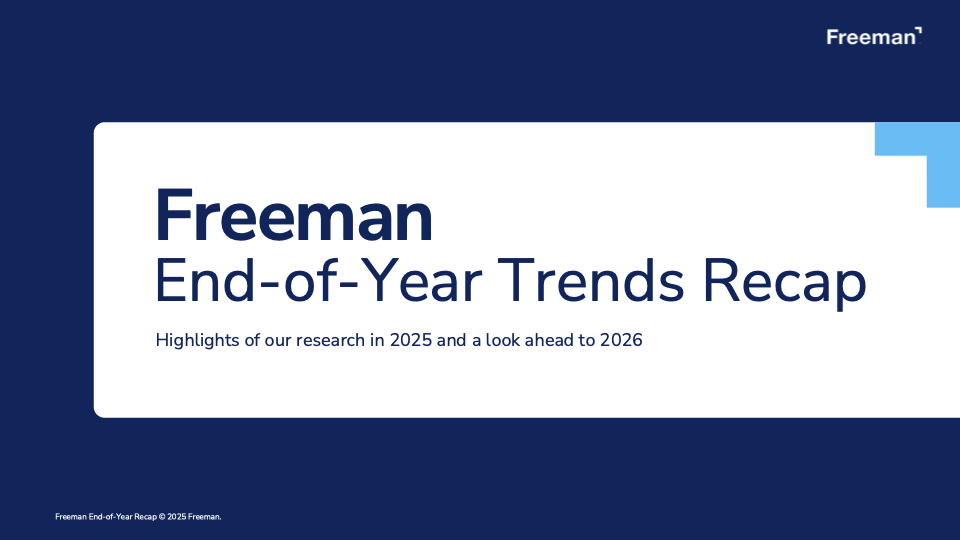 Freeman

Freeman
End-of-Year Trends Recap

Highlights of our research in 2025 and a look ahead to 2026

Freeman End-of-Year Recap © 2025 Freeman.